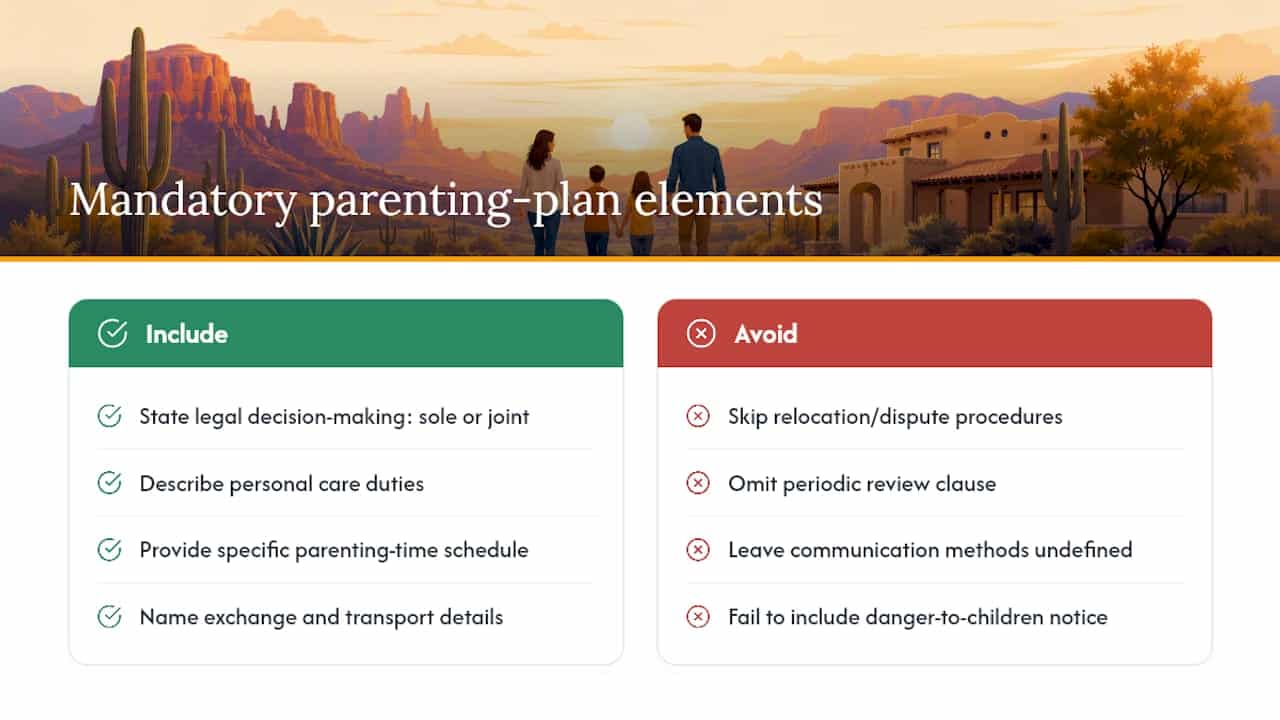 Mandatory parenting-plan elements

Include

State legal decision-making: sole or joint

Describe personal care duties

Provide specific parenting-time schedule

Name exchange and transport details

Avoid

Skip relocation/dispute procedures

Omit periodic review clause

Leave communication methods undefined

Fail to include danger-to-children notice